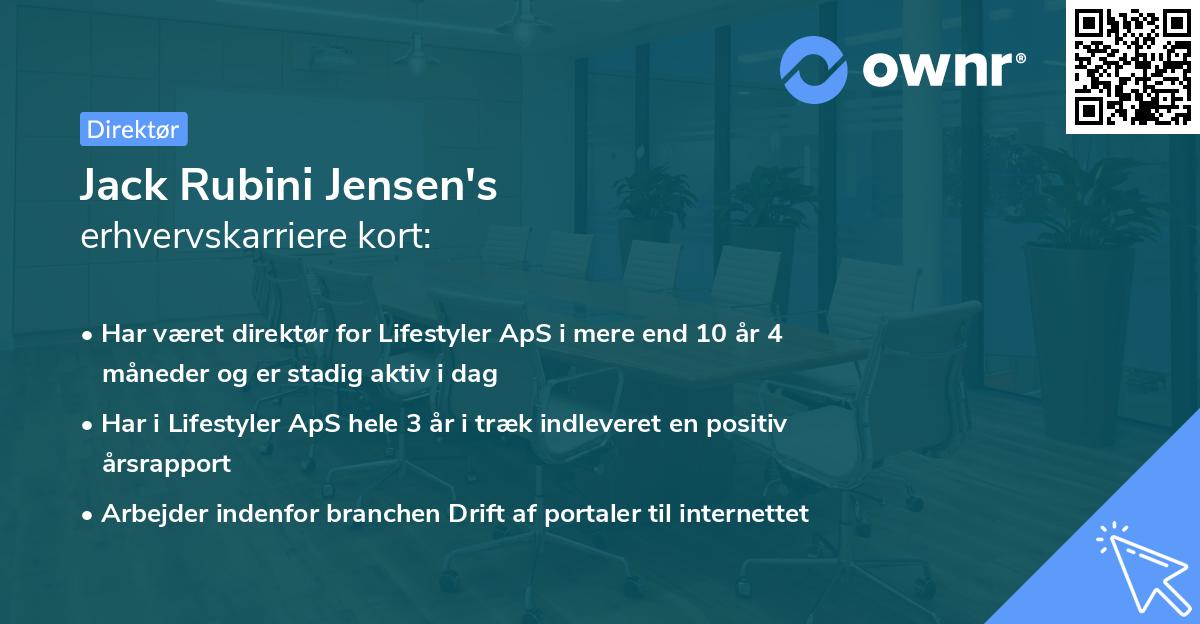 ownr®

Direktør

Jack Rubini Jensen's
erhvervskarriere kort:

• Har været direktør for Lifestyler ApS i mere end 10 år 4 måneder og er stadig aktiv i dag
• Har i Lifestyler ApS hele 3 år i træk indleveret en positiv årsrapport
• Arbejder indenfor branchen Drift af portaler til internettet